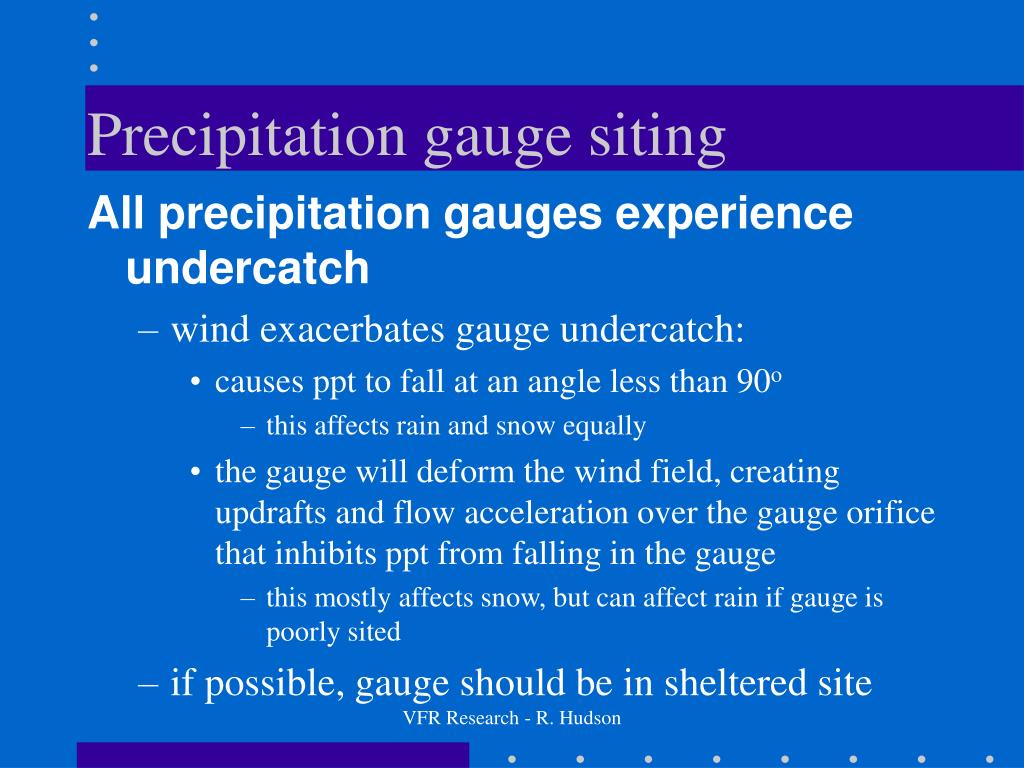 Precipitation gauge siting

All precipitation gauges experience undercatch

– wind exacerbates gauge undercatch:

• causes ppt to fall at an angle less than $90^o$

– this affects rain and snow equally

• the gauge will deform the wind field, creating updrafts and flow acceleration over the gauge orifice that inhibits ppt from falling in the gauge

– this mostly affects snow, but can affect rain if gauge is poorly sited

– if possible, gauge should be in sheltered site

VFR Research - R. Hudson